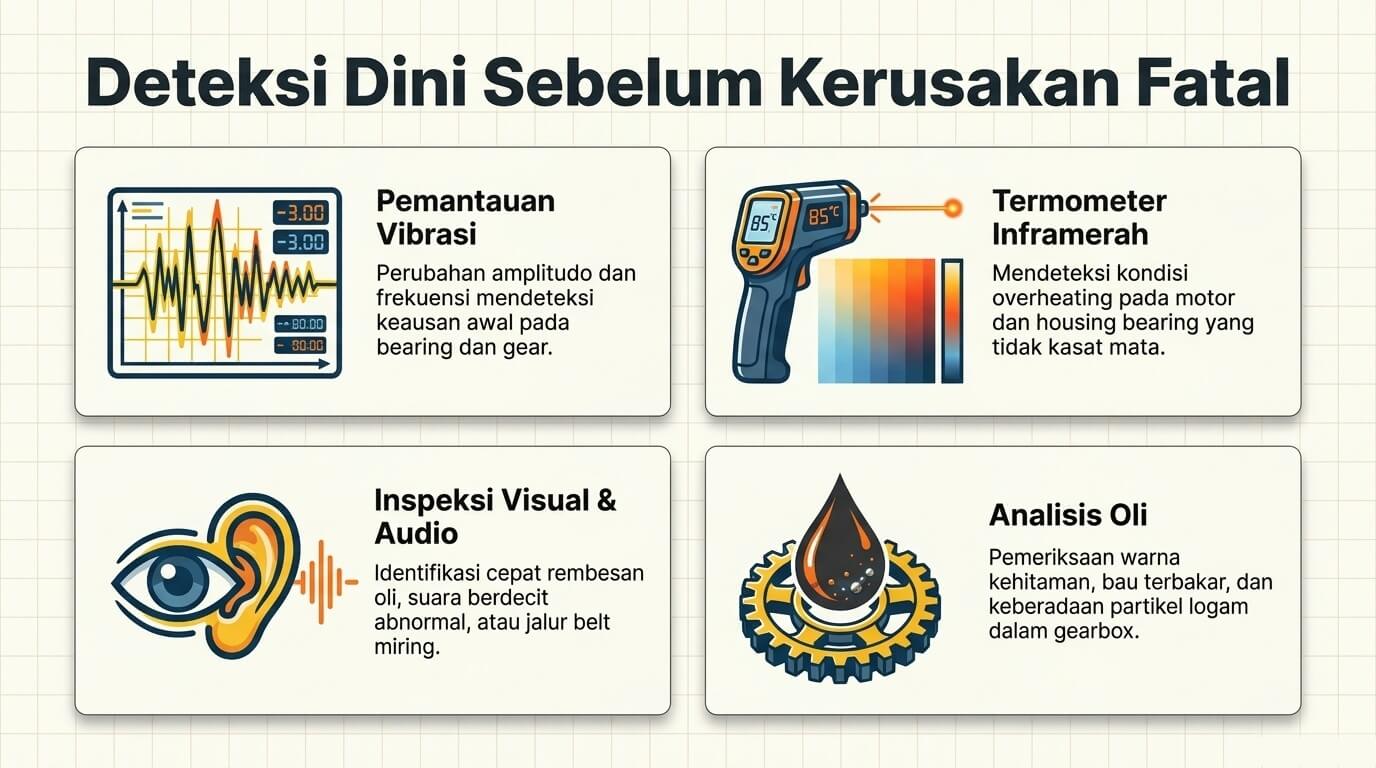 Deteksi Dini Sebelum Kerusakan Fatal

-3.00
-3.00
-80.00
-80.00

Pemantauan Vibrasi

Perubahan amplitudo dan frekuensi mendeteksi keausan awal pada bearing dan gear.

85°C
85°C

Termometer Inframerah

Mendeteksi kondisi overheating pada motor dan housing bearing yang tidak kasat mata.

Inspeksi Visual & Audio

Identifikasi cepat rembesan oli, suara berdecit abnormal, atau jalur belt miring.

Analisis Oli

Pemeriksaan warna kehitaman, bau terbakar, dan keberadaan partikel logam dalam gearbox.